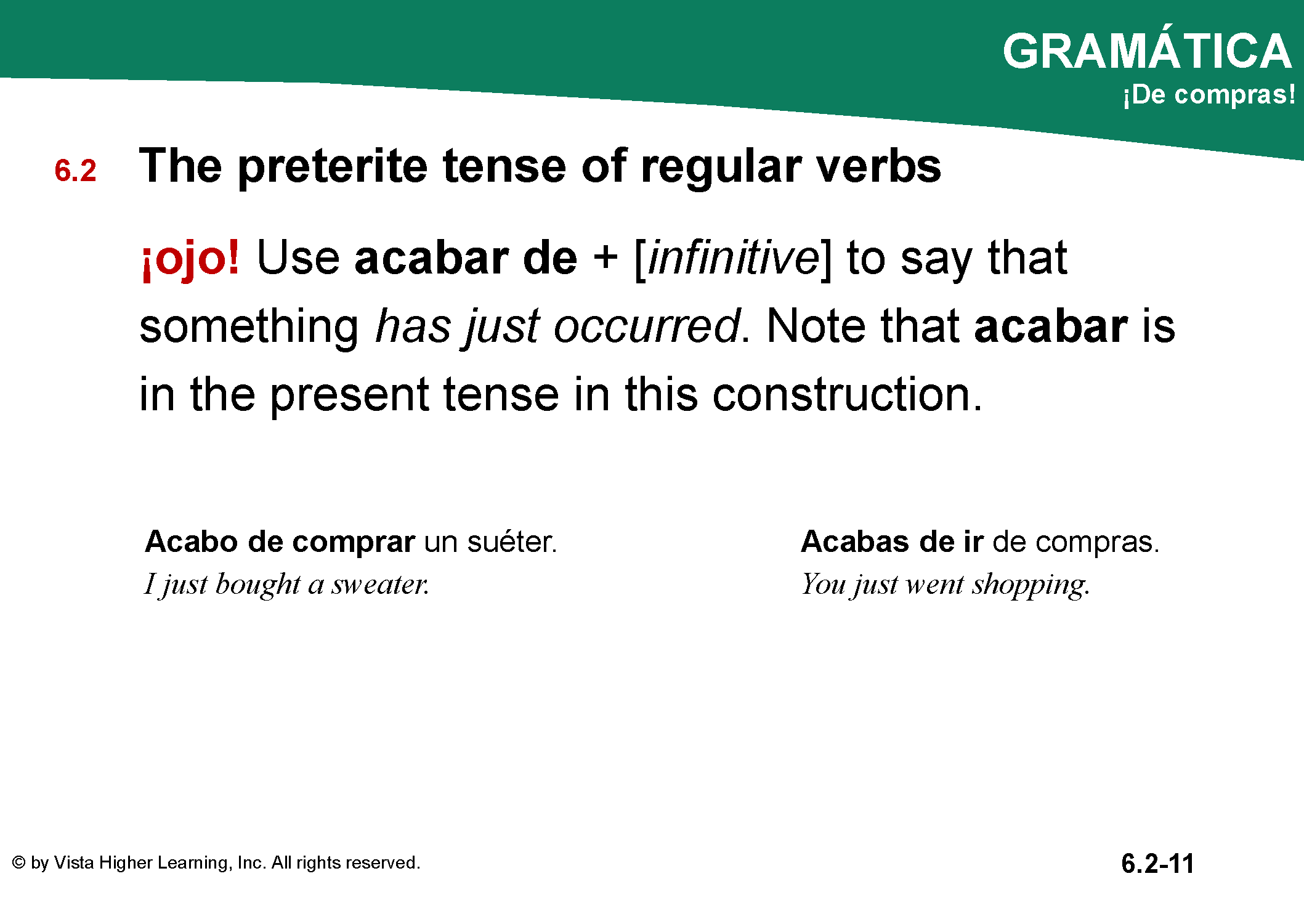 GRAMÁTICA
¡De compras!

6.2 The preterite tense of regular verbs

¡ojo! Use acabar de + [infinitive] to say that something has just occurred. Note that acabar is in the present tense in this construction.

Acabo de comprar un suéter.
I just bought a sweater.

Acabas de ir de compras.
You just went shopping.

© by Vista Higher Learning, Inc. All rights reserved.

6.2-11